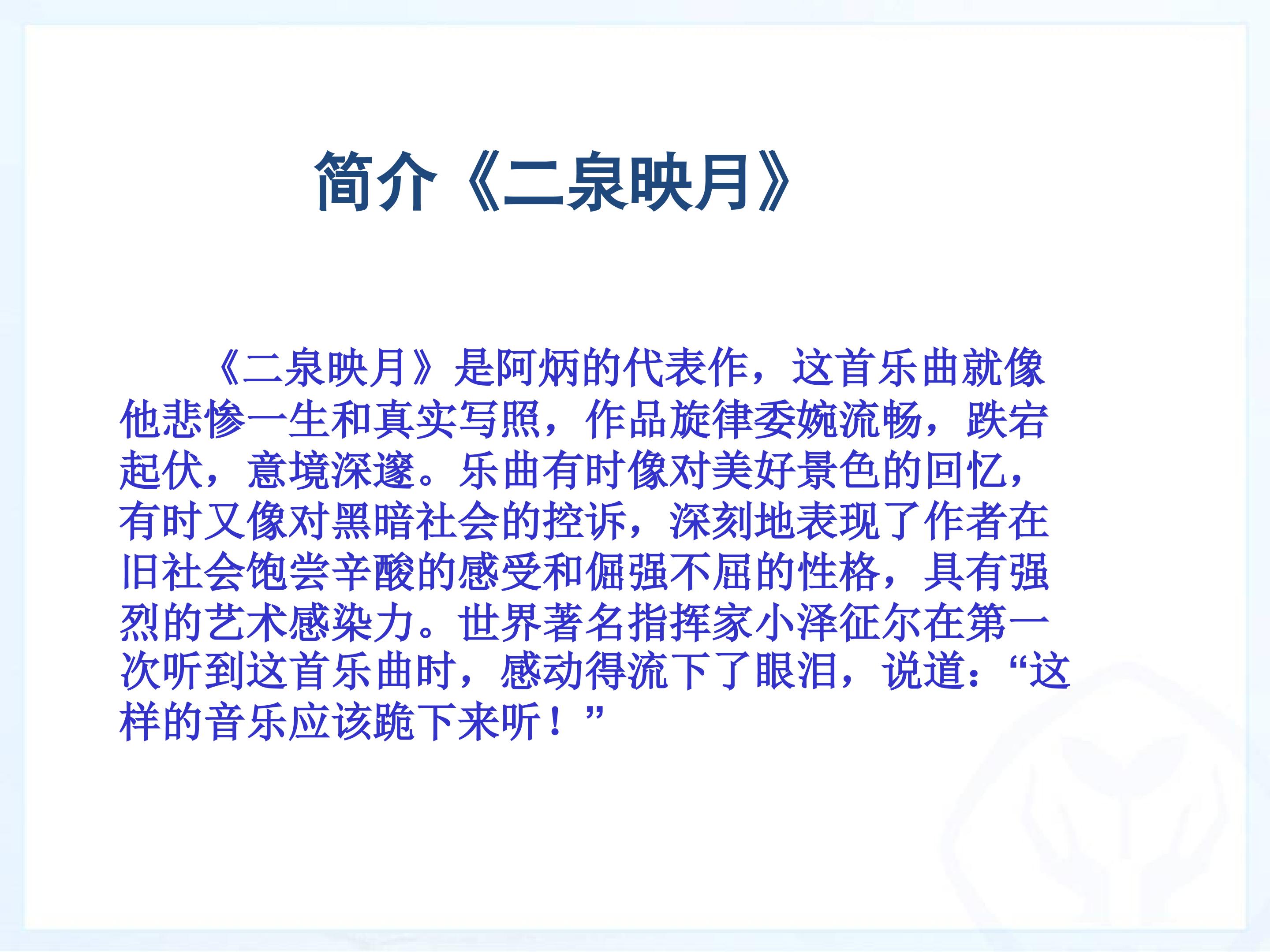 简介《二泉映月》

《二泉映月》是阿炳的代表作，这首乐曲就像他悲惨一生和真实写照，作品旋律委婉流畅，跌宕起伏，意境深邃。乐曲有时像对美好景色的回忆，有时又像对黑暗社会的控诉，深刻地表现了作者在旧社会饱尝辛酸的感受和倔强不屈的性格，具有强烈的艺术感染力。世界著名指挥家小泽征尔在第一次听到这首乐曲时，感动得流下了眼泪，说道：“这样的音乐应该跪下来听！”